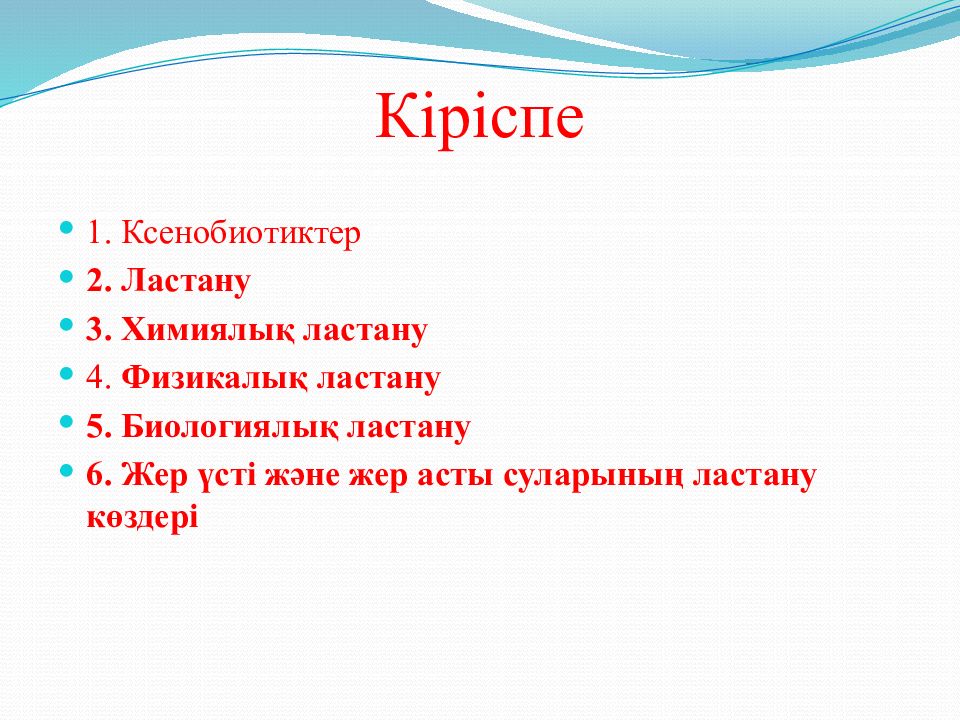 Кіріспе

- 1. Ксенобиотиктер
- 2. Ластану
- 3. Химиялық ластану
- 4. Физикалық ластану
- 5. Биологиялық ластану
- 6. Жер үсті және жер асты суларының ластану көздері